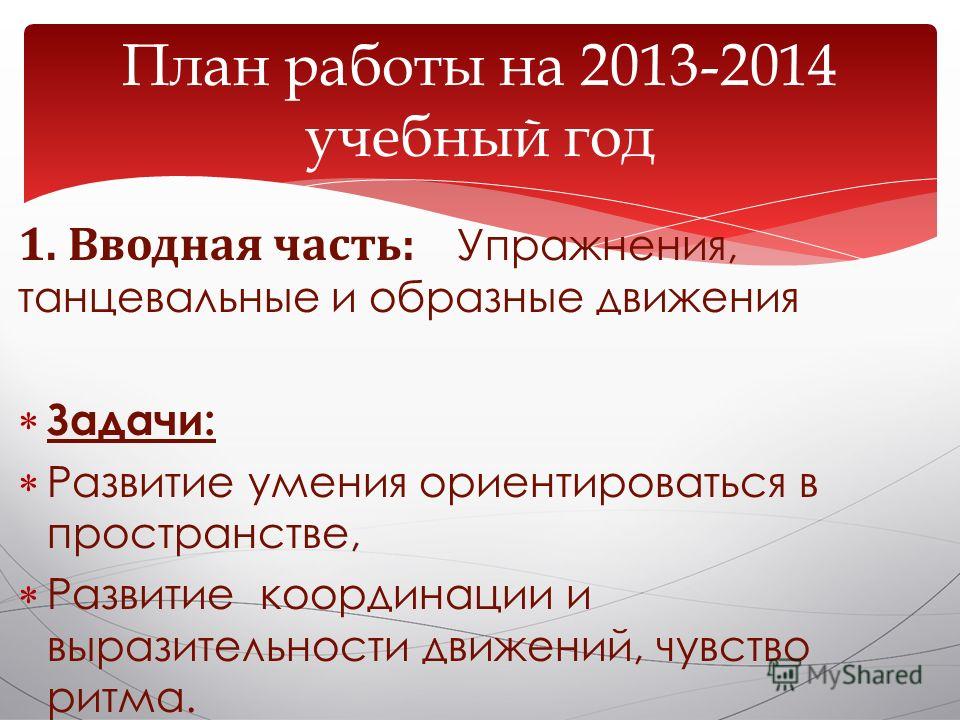 План работы на 2013-2014 учебный год

1. Вводная часть: Упражнения, танцевальные и образные движения

Задачи:

Развитие умения ориентироваться в пространстве,

Развитие координации и выразительности движений, чувство ритма.

MyShared